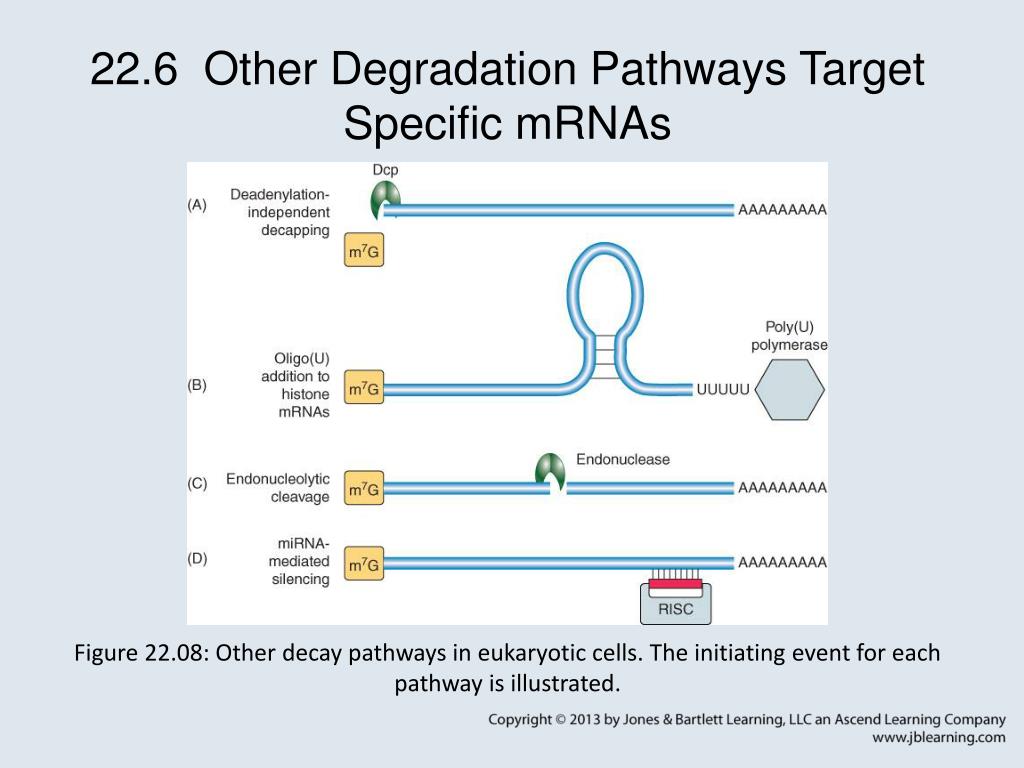 22.6 Other Degradation Pathways Target Specific mRNAs

(A) Deadenylation-independent decapping

Dcp

$m^7G$

AAAAAAAAA

(B) Oligo(U) addition to histone mRNAs

$m^7G$

UUUUU

Poly(U) polymerase

(C) Endonucleolytic cleavage

$m^7G$

Endonuclease

AAAAAAAAA

(D) miRNA-mediated silencing

$m^7G$

AAAAAAAAA

RISC

Figure 22.08: Other decay pathways in eukaryotic cells. The initiating event for each pathway is illustrated.

Copyright © 2013 by Jones & Bartlett Learning, LLC an Ascend Learning Company
www.jblearning.com